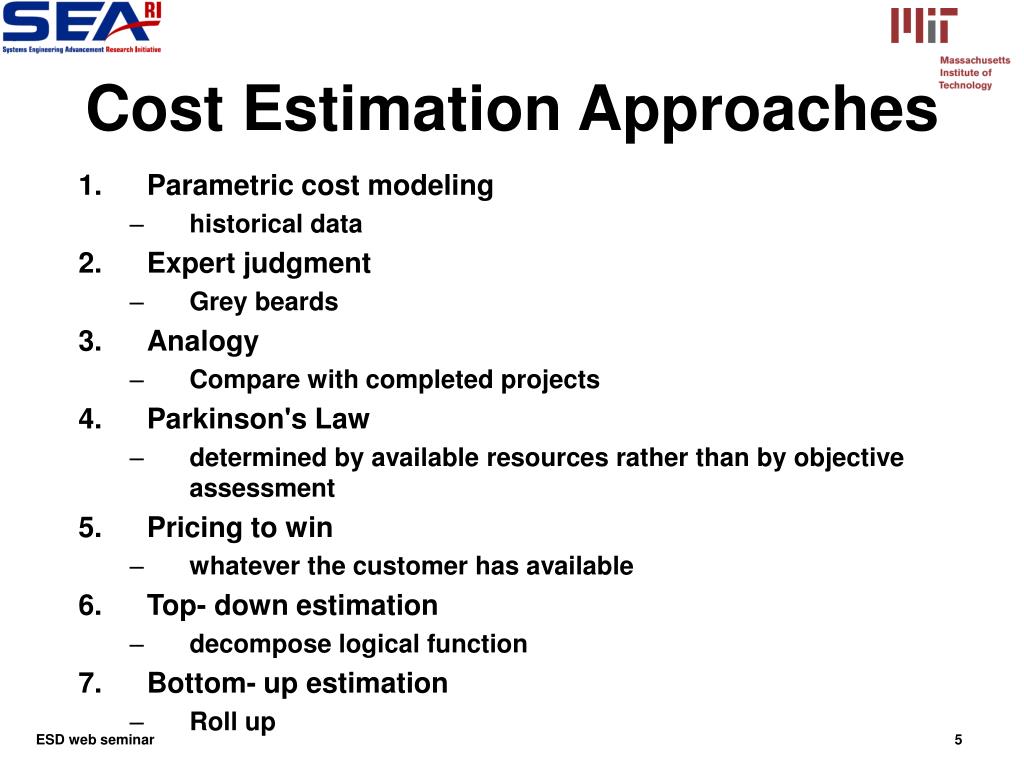 SEA RI
Systems Engineering Advancement Research Initiative

MIT
Massachusetts Institute of Technology

Cost Estimation Approaches

1. Parametric cost modeling
– historical data
2. Expert judgment
– Grey beards
3. Analogy
– Compare with completed projects
4. Parkinson's Law
– determined by available resources rather than by objective assessment
5. Pricing to win
– whatever the customer has available
6. Top- down estimation
– decompose logical function
7. Bottom- up estimation
– Roll up

ESD web seminar

5